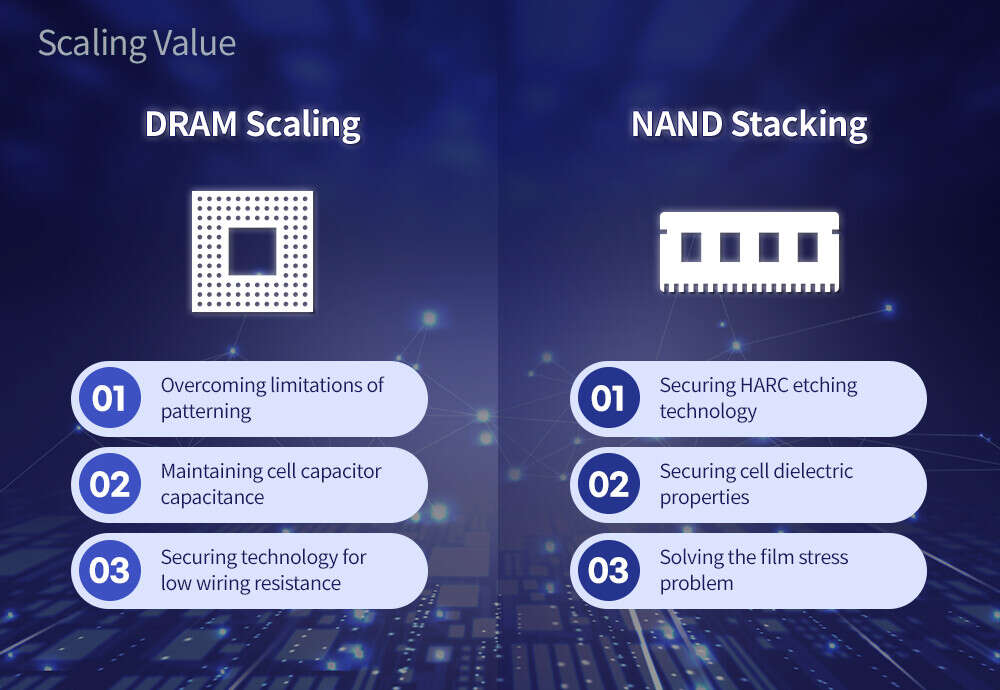 Scaling Value

DRAM Scaling

01 Overcoming limitations of patterning

02 Maintaining cell capacitor capacitance

03 Securing technology for low wiring resistance

NAND Stacking

01 Securing HARC etching technology

02 Securing cell dielectric properties

03 Solving the film stress problem